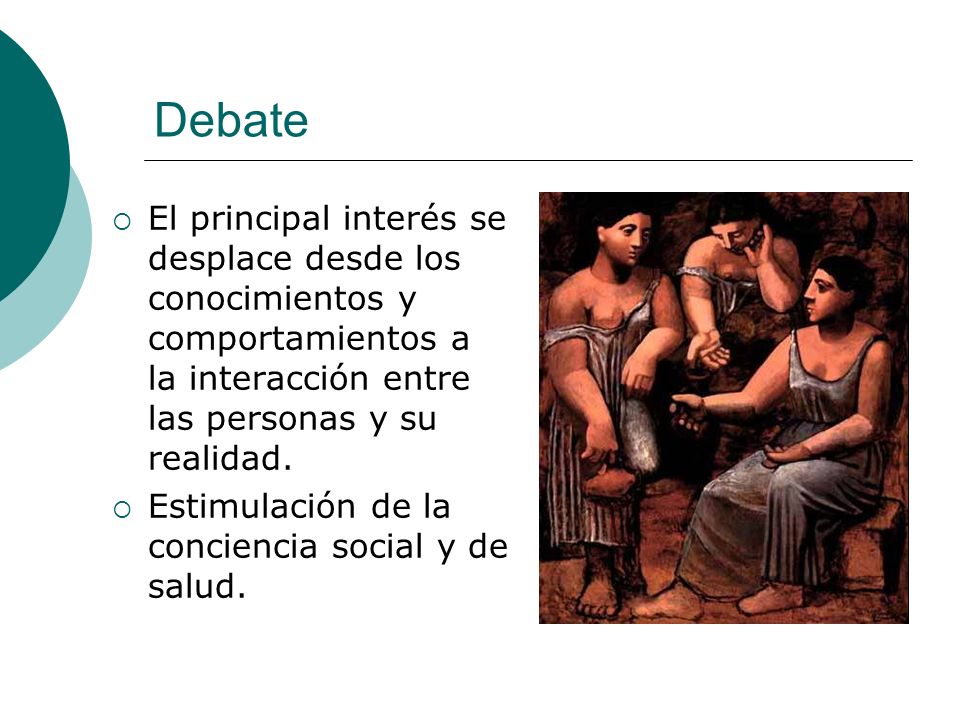 Debate

○ El principal interés se desplace desde los conocimientos y comportamientos a la interacción entre las personas y su realidad.

○ Estimulación de la conciencia social y de salud.